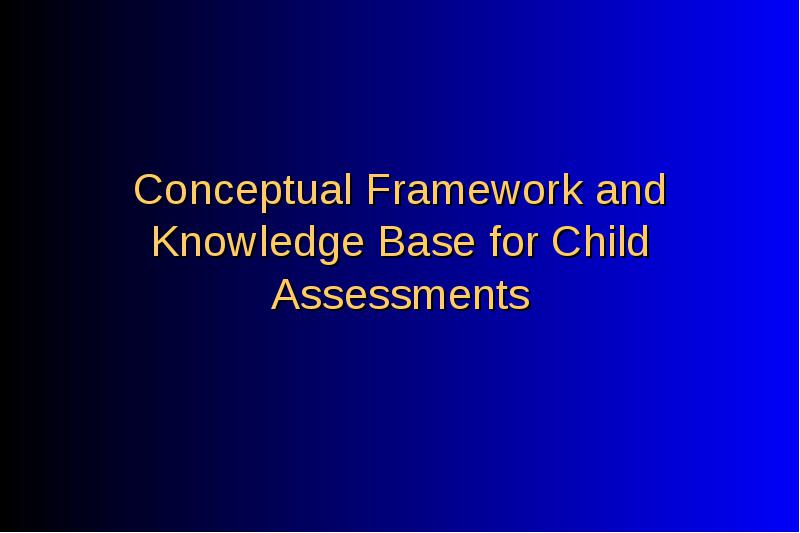 Conceptual Framework and Knowledge Base for Child Assessments